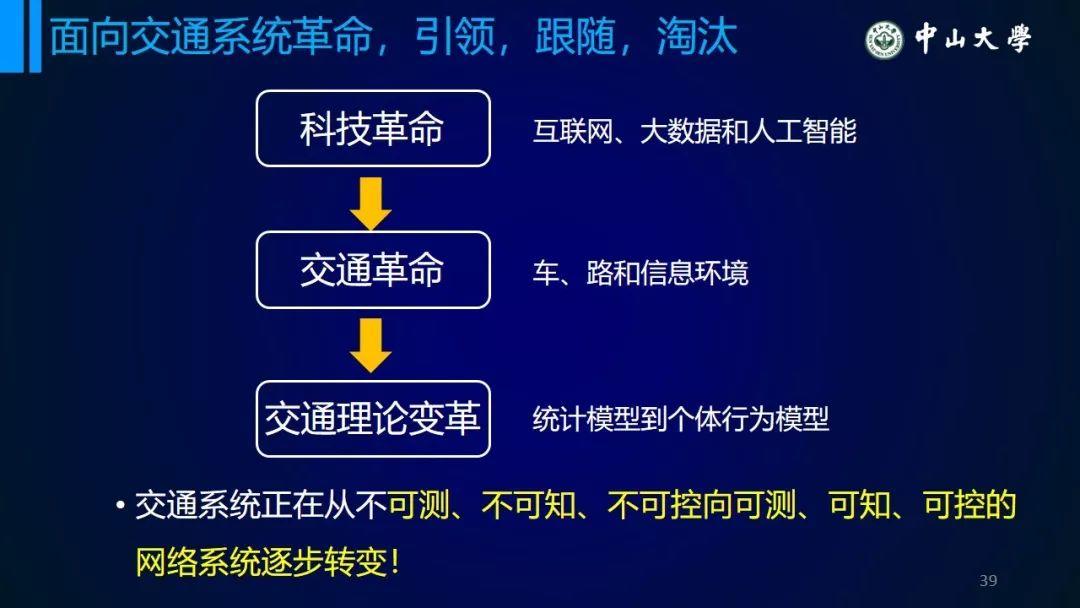 面向交通系统革命，引领，跟随，淘汰

中山大學

科技革命

互联网、大数据和人工智能

交通革命

车、路和信息环境

交通理论变革

统计模型到个体行为模型

• 交通系统正在从不可测、不可知、不可控向可测、可知、可控的网络系统逐步转变!

39